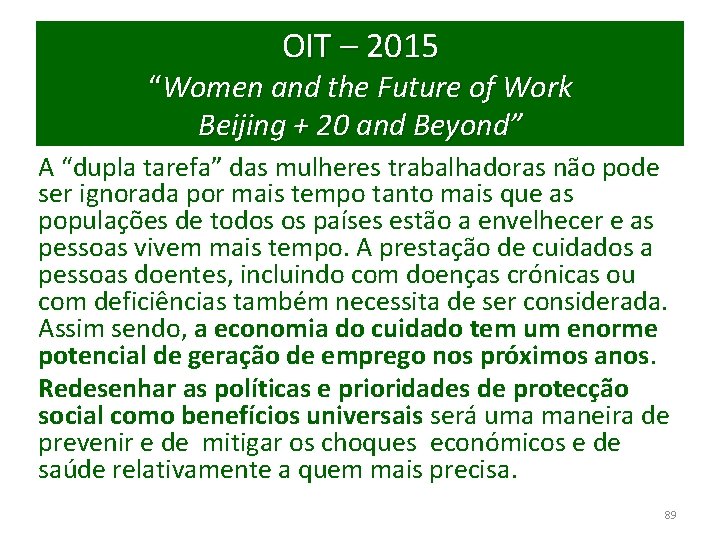 OIT – 2015
“Women and the Future of Work
Beijing + 20 and Beyond”

A “dupla tarefa” das mulheres trabalhadoras não pode ser ignorada por mais tempo tanto mais que as populações de todos os países estão a envelhecer e as pessoas vivem mais tempo. A prestação de cuidados a pessoas doentes, incluindo com doenças crónicas ou com deficiências também necessita de ser considerada. Assim sendo, a economia do cuidado tem um enorme potencial de geração de emprego nos próximos anos.

Redesenhar as políticas e prioridades de protecção social como benefícios universais será uma maneira de prevenir e de mitigar os choques económicos e de saúde relativamente a quem mais precisa.

89